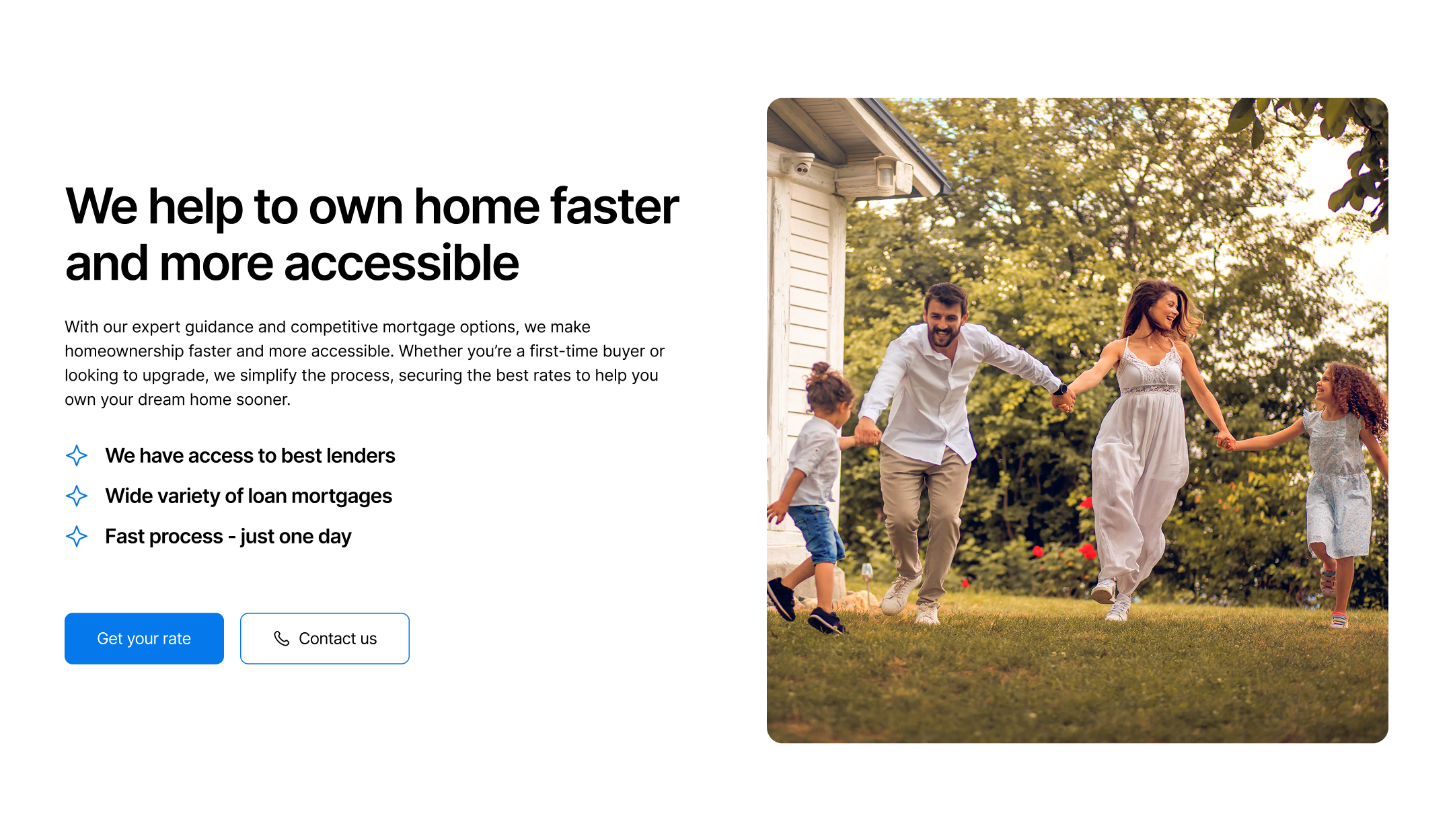 We help to own home faster and more accessible

With our expert guidance and competitive mortgage options, we make homeownership faster and more accessible. Whether you're a first-time buyer or looking to upgrade, we simplify the process, securing the best rates to help you own your dream home sooner.

We have access to best lenders
Wide variety of loan mortgages
Fast process - just one day

Get your rate
Contact us